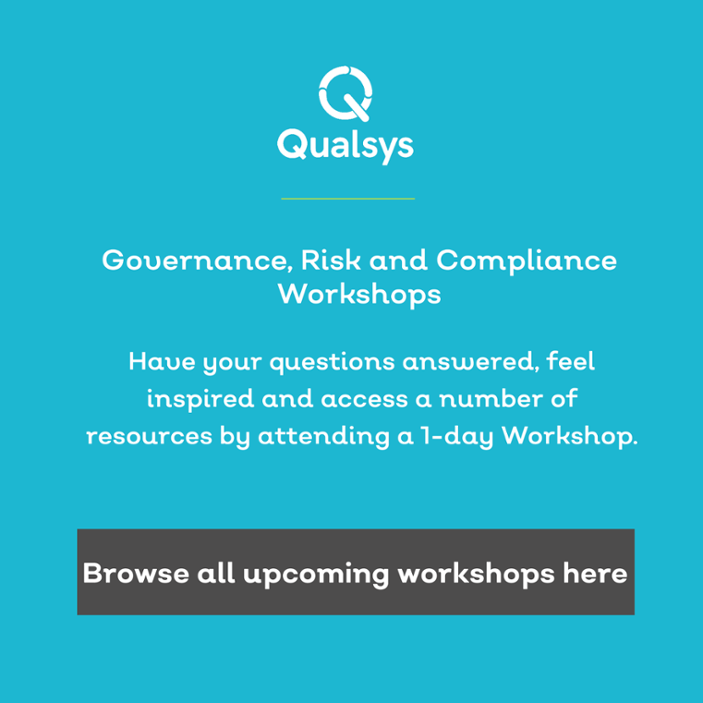 Qualsys

Governance, Risk and Compliance Workshops

Have your questions answered, feel inspired and access a number of resources by attending a 1-day Workshop.

Browse all upcoming workshops here